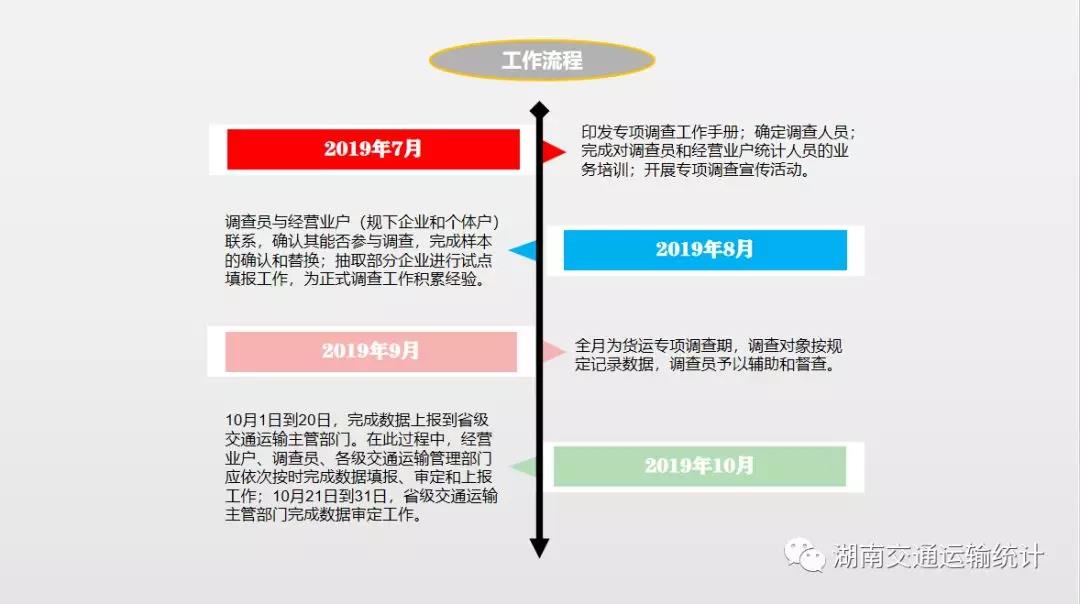 工作流程

2019年7月

印发专项调查工作手册；确定调查人员；完成对调查员和经营业户统计人员的业务培训；开展专项调查宣传活动。

调查员与经营业户（规下企业和个体户）联系，确认其能否参与调查，完成样本的确认和替换；抽取部分企业进行试点填报工作，为正式调查工作积累经验。

2019年8月

2019年9月

全月为货运专项调查期，调查对象按规定记录数据，调查员予以辅助和督查。

10月1日到20日，完成数据上报到省级交通运输主管部门。在此过程中，经营业户、调查员、各级交通运输管理部门应依次按时完成数据填报、审定和上报工作；10月21日到31日，省级交通运输主管部门完成数据审定工作。

2019年10月

湖南交通运输统计